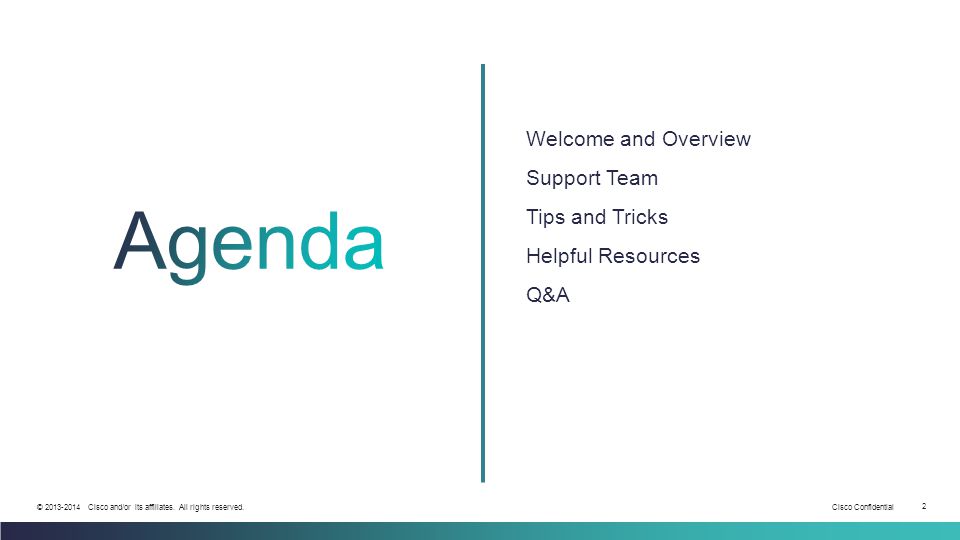 Agenda

Welcome and Overview

Support Team

Tips and Tricks

Helpful Resources

Q&A

© 2013-2014 Cisco and/or its affiliates. All rights reserved.

Cisco Confidential

2